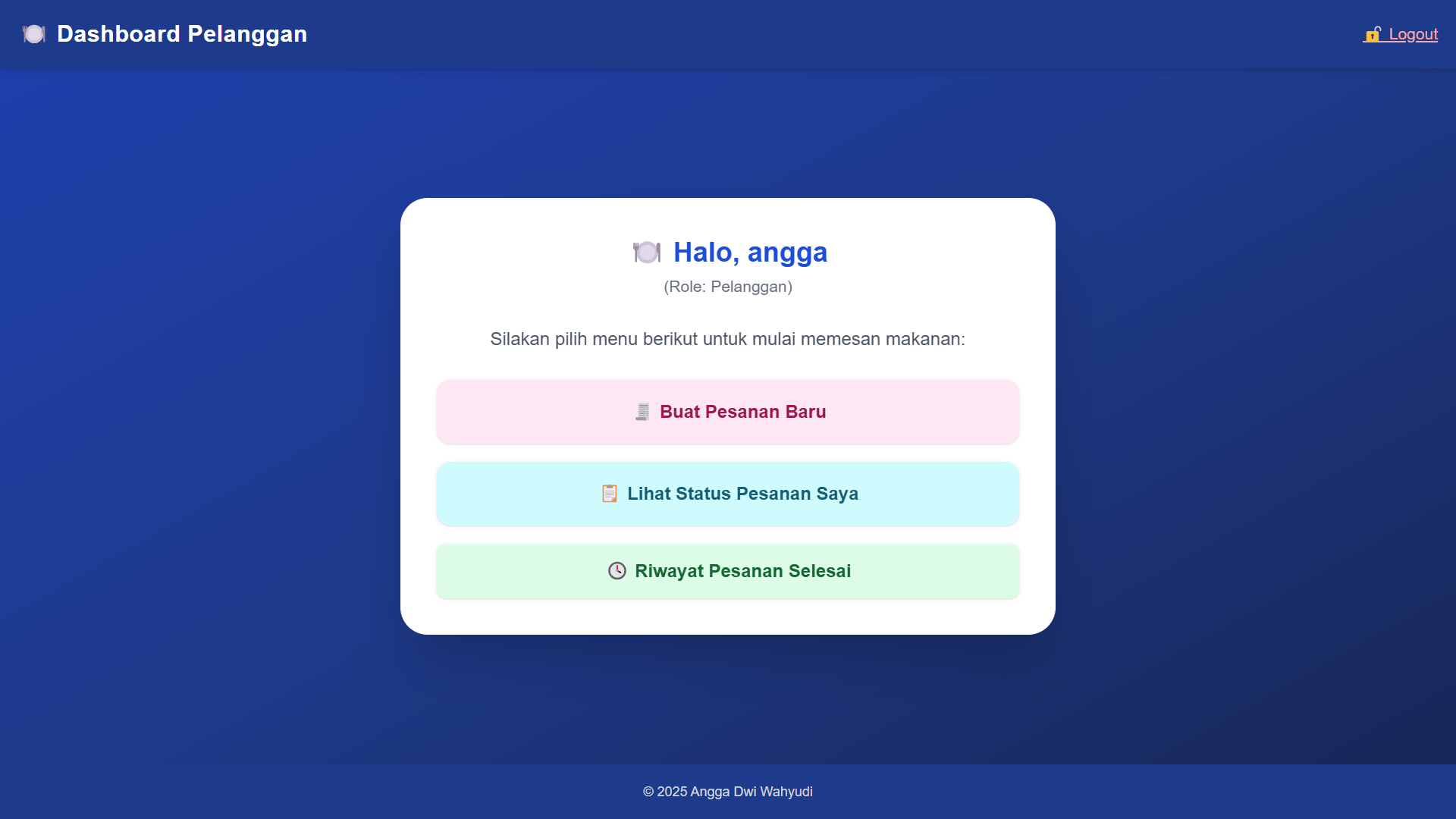 Dashboard Pelanggan

Logout

Halo, angga

(Role: Pelanggan)

Silakan pilih menu berikut untuk mulai memesan makanan:

Buat Pesanan Baru

Lihat Status Pesanan Saya

Riwayat Pesanan Selesai

© 2025 Angga Dwi Wahyudi